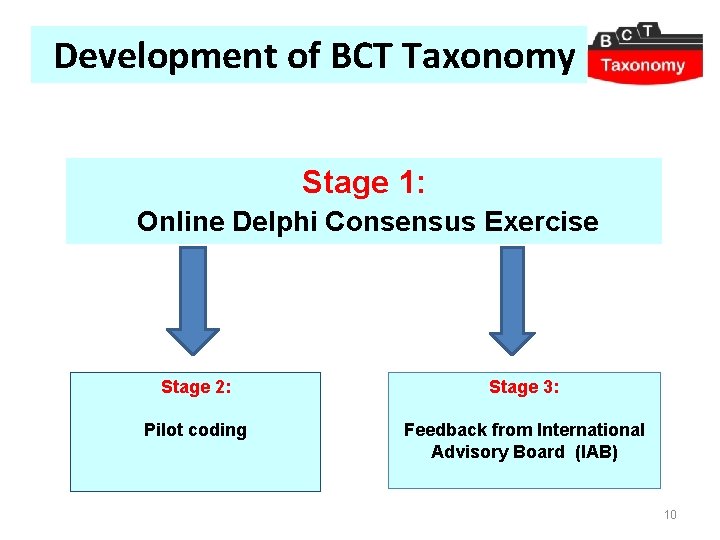 Development of BCT Taxonomy

B C T
Taxonomy

Stage 1:
Online Delphi Consensus Exercise

Stage 2:

Pilot coding

Stage 3:

Feedback from International Advisory Board (IAB)

10